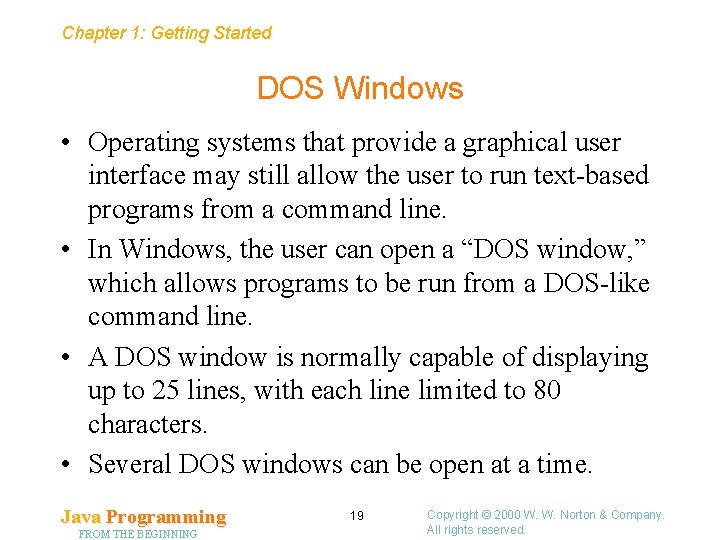 Chapter 1: Getting Started

DOS Windows

• Operating systems that provide a graphical user interface may still allow the user to run text-based programs from a command line.

• In Windows, the user can open a “DOS window,” which allows programs to be run from a DOS-like command line.

• A DOS window is normally capable of displaying up to 25 lines, with each line limited to 80 characters.

• Several DOS windows can be open at a time.

Java Programming
FROM THE BEGINNING

19

Copyright © 2000 W. W. Norton & Company.
All rights reserved.